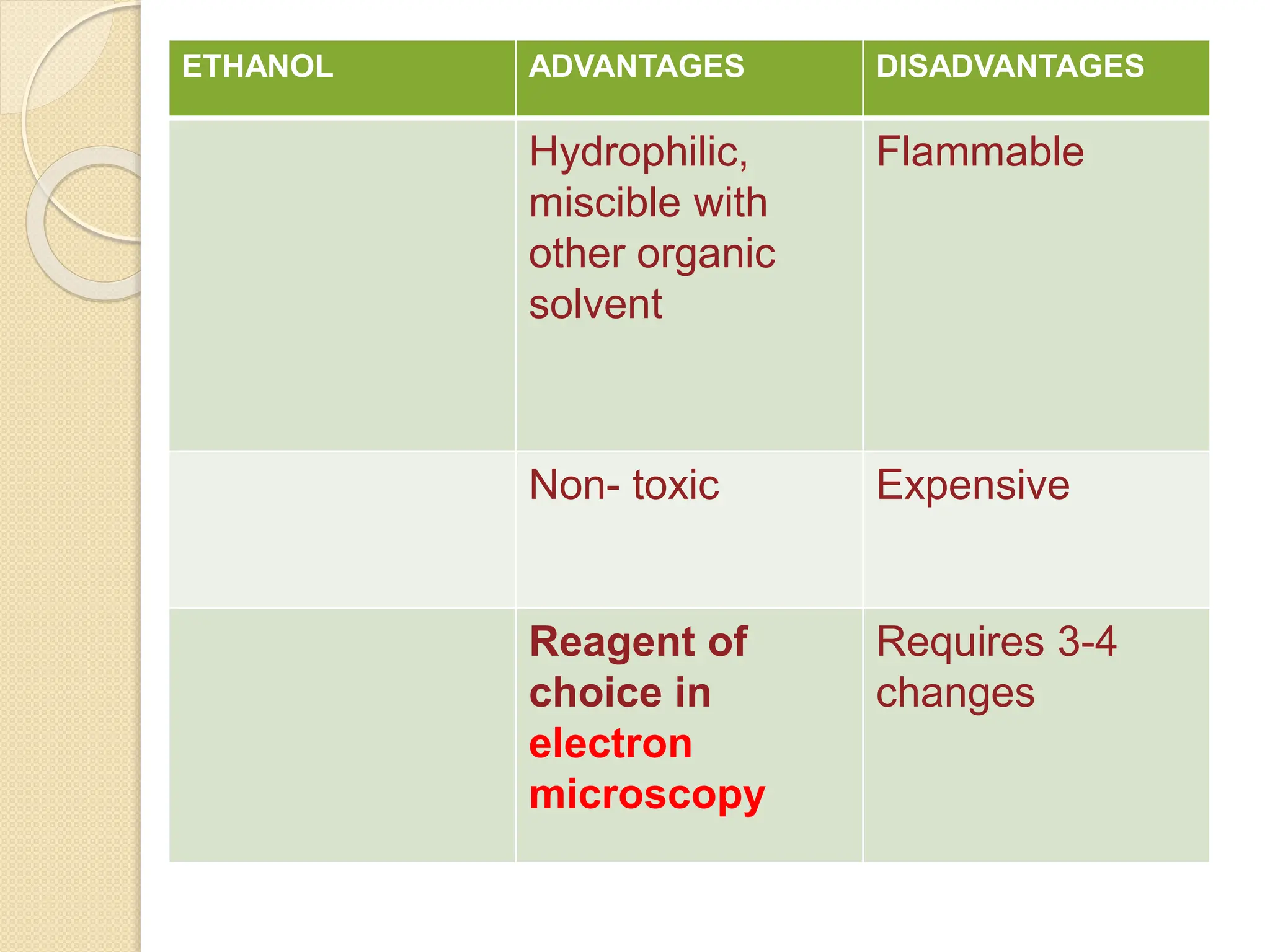 | ETHANOL | ADVANTAGES | DISADVANTAGES |
|---|---|---|
| | Hydrophilic, miscible with other organic solvent | Flammable |
| | Non- toxic | Expensive |
| | Reagent of choice in electron microscopy | Requires 3-4 changes |